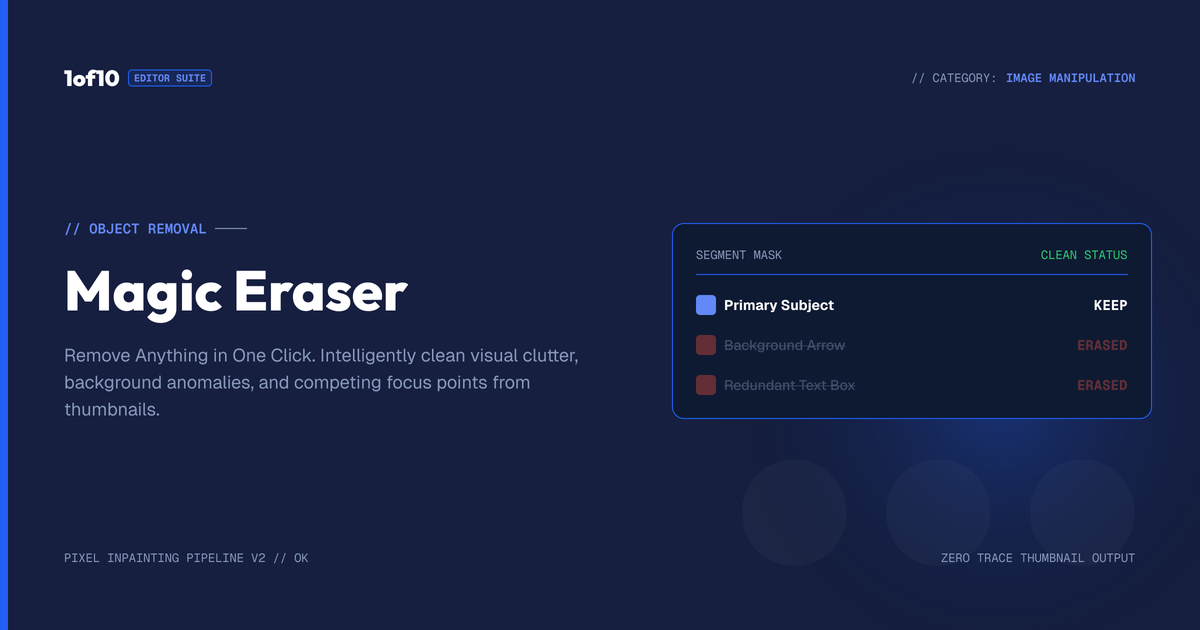 1of10 EDITOR SUITE

// CATEGORY: IMAGE MANIPULATION

// OBJECT REMOVAL

Magic Eraser

Remove Anything in One Click. Intelligently clean visual clutter, background anomalies, and competing focus points from thumbnails.

| SEGMENT MASK | CLEAN STATUS |
|---|---|
| Primary Subject | KEEP |
| Background Arrow | ERASED |
| Redundant Text Box | ERASED |

PIXEL INPAINTING PIPELINE V2 // OK

ZERO TRACE THUMBNAIL OUTPUT